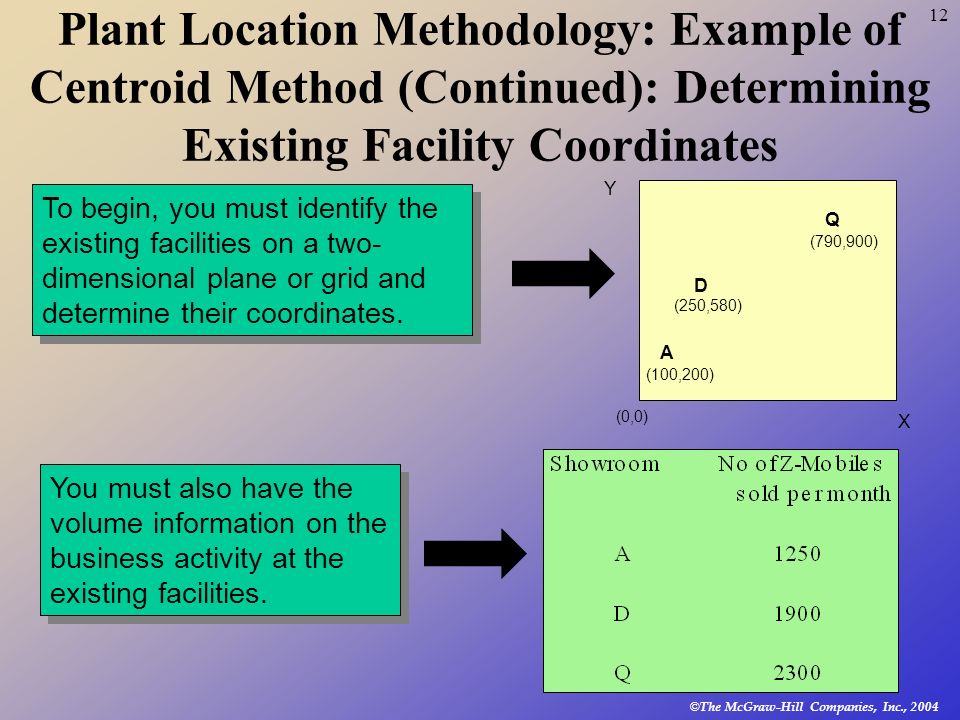 12

Plant Location Methodology: Example of Centroid Method (Continued): Determining Existing Facility Coordinates

To begin, you must identify the existing facilities on a two-dimensional plane or grid and determine their coordinates.

Y

Q
(790,900)

D
(250,580)

A
(100,200)

(0,0)

X

You must also have the volume information on the business activity at the existing facilities.

| Showroom | No of Z-Mobiles sold per month |
|---|---|
| A | 1250 |
| D | 1900 |
| Q | 2300 |

©The McGraw-Hill Companies, Inc., 2004